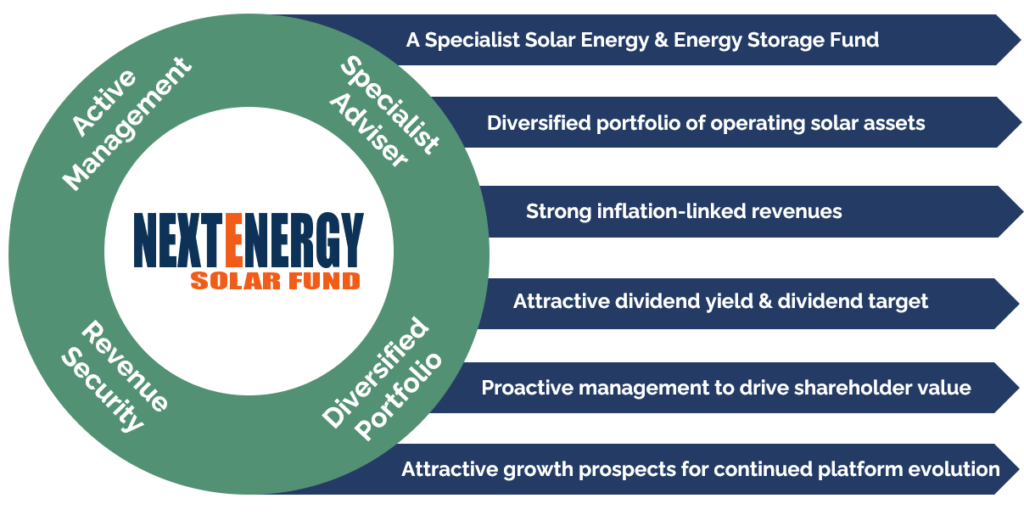 Active Management

Specialist Adviser

NEXTENERGY
SOLAR FUND

Revenue Security

Diversified Portfolio

A Specialist Solar Energy & Energy Storage Fund

Diversified portfolio of operating solar assets

Strong inflation-linked revenues

Attractive dividend yield & dividend target

Proactive management to drive shareholder value

Attractive growth prospects for continued platform evolution